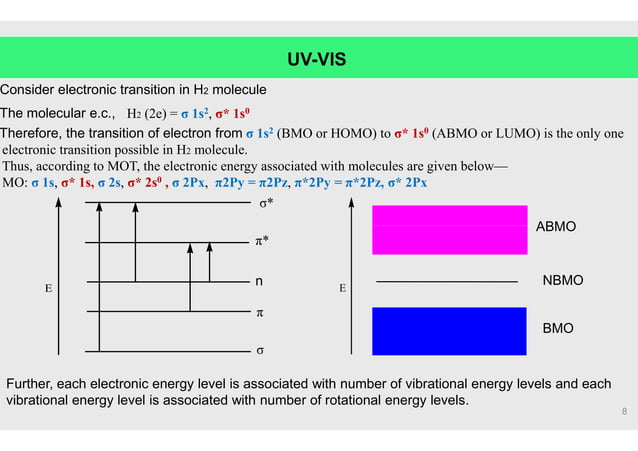 UV-VIS

Consider electronic transition in $H_2$ molecule

The molecular e.c., $H_2$ (2e) = σ $1s^2$, σ* $1s^0$

Therefore, the transition of electron from σ $1s^2$ (BMO or HOMO) to σ* $1s^0$ (ABMO or LUMO) is the only one electronic transition possible in $H_2$ molecule.

Thus, according to MOT, the electronic energy associated with molecules are given below—

MO: σ 1s, σ* 1s, σ 2s, σ* $2s^0$ , σ 2Px, π2Py = π2Pz, π*2Py = π*2Pz, σ* 2Px

E

σ*

π*

n

π

σ

E

ABMO

NBMO

BMO

Further, each electronic energy level is associated with number of vibrational energy levels and each vibrational energy level is associated with number of rotational energy levels.

8